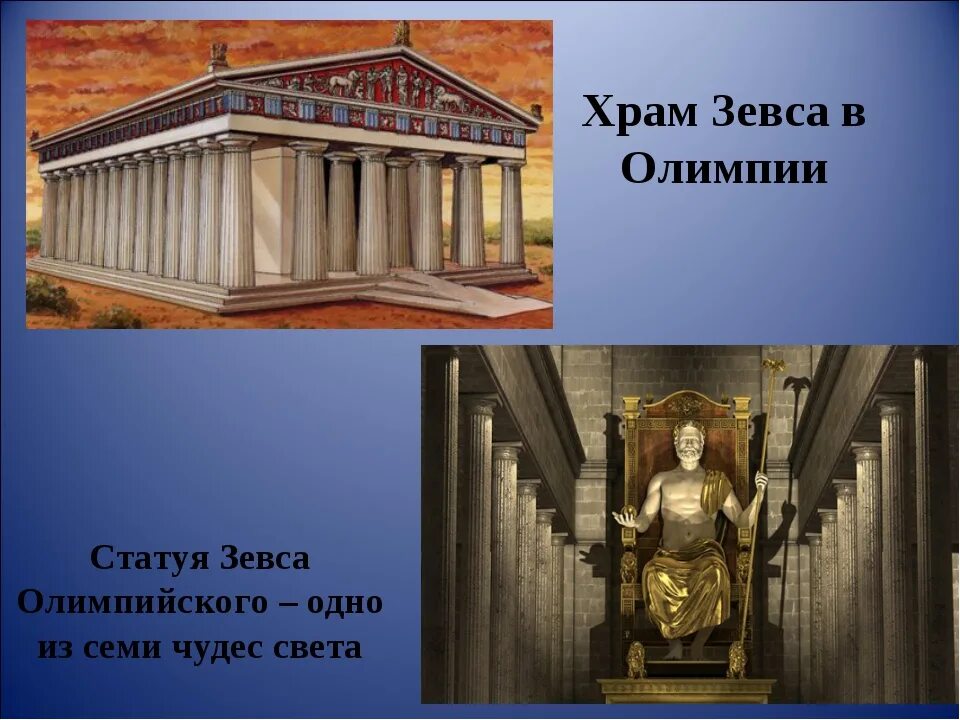 Храм Зевса в Олимпии

Статуя Зевса Олимпийского – одно из семи чудес света